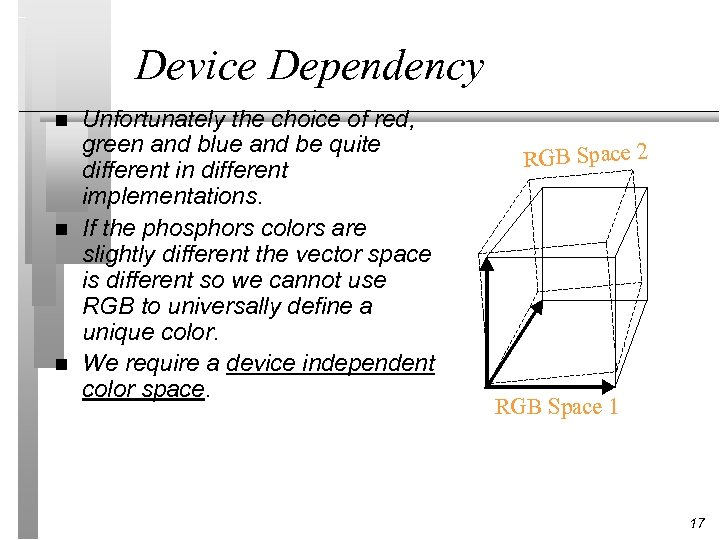 Device Dependency

■ Unfortunately the choice of red, green and blue and be quite different in different implementations.

■ If the phosphors colors are slightly different the vector space is different so we cannot use RGB to universally define a unique color.

■ We require a device independent color space.

RGB Space 2

RGB Space 1

17